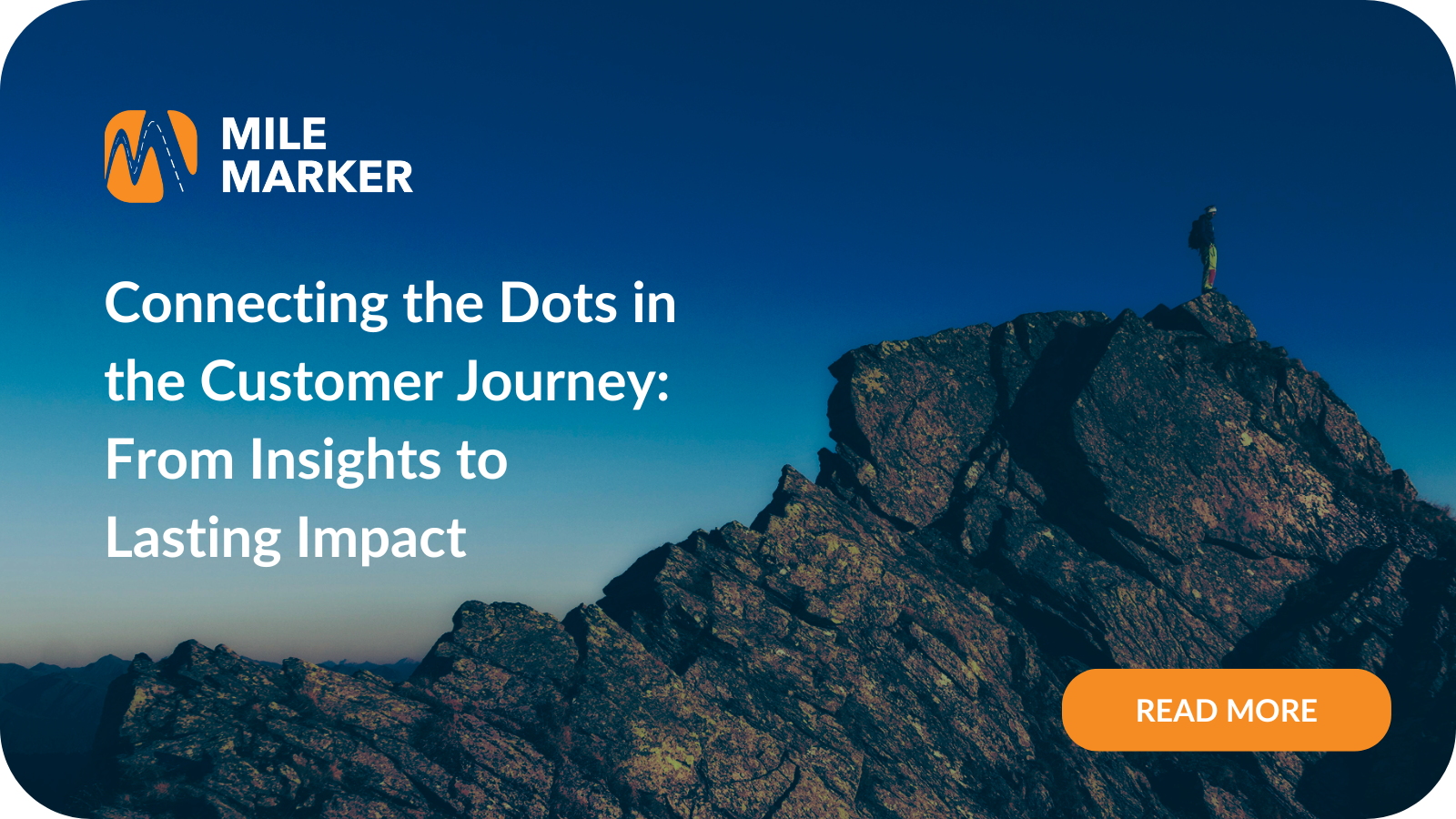 MILE MARKER

Connecting the Dots in the Customer Journey: From Insights to Lasting Impact

READ MORE